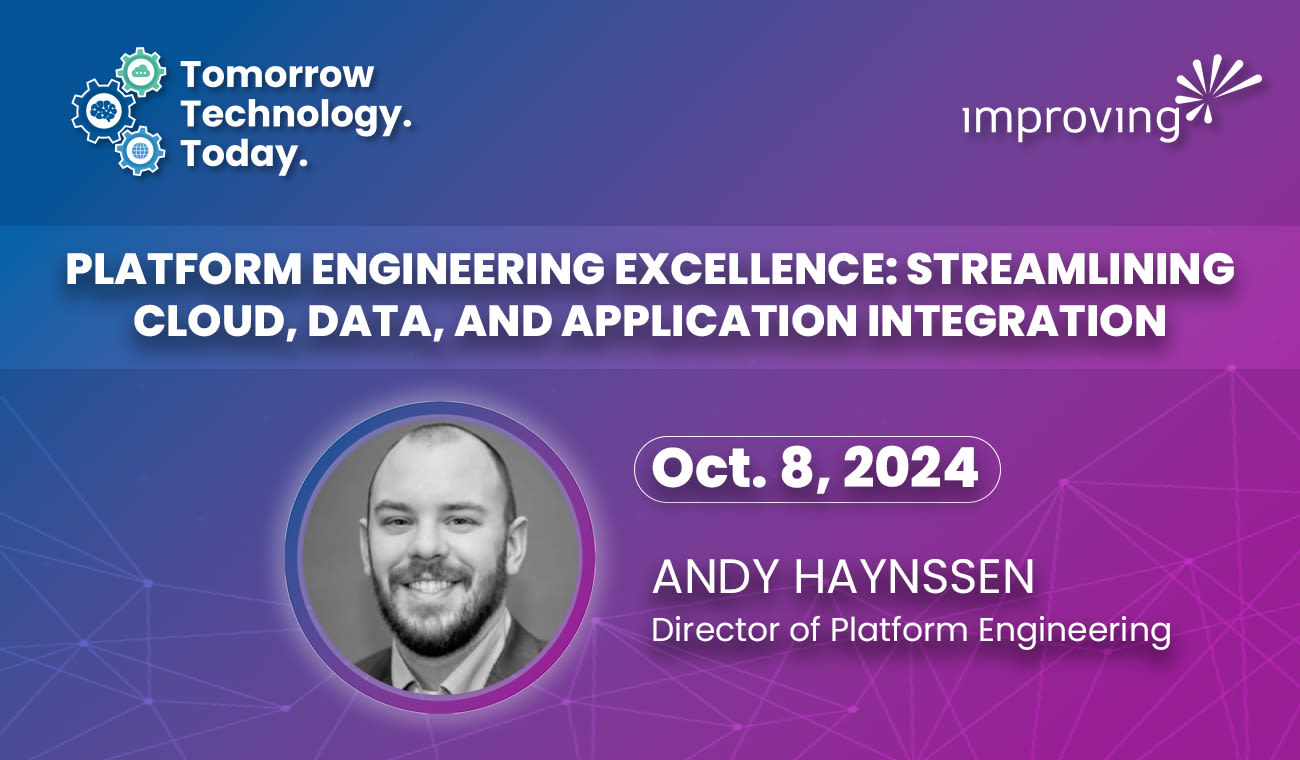 Tomorrow Technology. Today.

improving

PLATFORM ENGINEERING EXCELLENCE: STREAMLINING CLOUD, DATA, AND APPLICATION INTEGRATION

Oct. 8, 2024

ANDY HAYNSSEN
Director of Platform Engineering